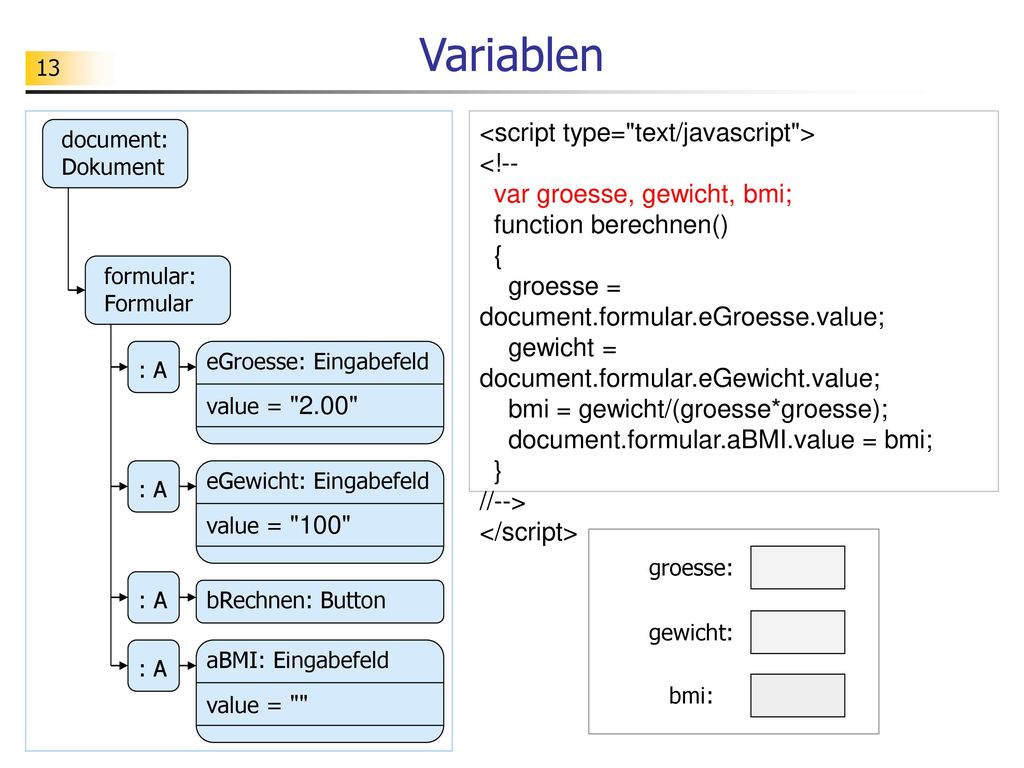 13

Variablen

document:
Dokument

formular:
Formular

: A

eGroesse: Eingabefeld

value = "2.00"

: A

eGewicht: Eingabefeld

value = "100"

: A

bRechnen: Button

: A

aBMI: Eingabefeld

value = ""

<script type="text/javascript">
<!--
var groesse, gewicht, bmi;
function berechnen()
{
groesse = document.formular.eGroesse.value;
gewicht = document.formular.eGewicht.value;
bmi = gewicht/(groesse*groesse);
document.formular.aBMI.value = bmi;
}
//-->
</script>

groesse:

gewicht:

bmi: